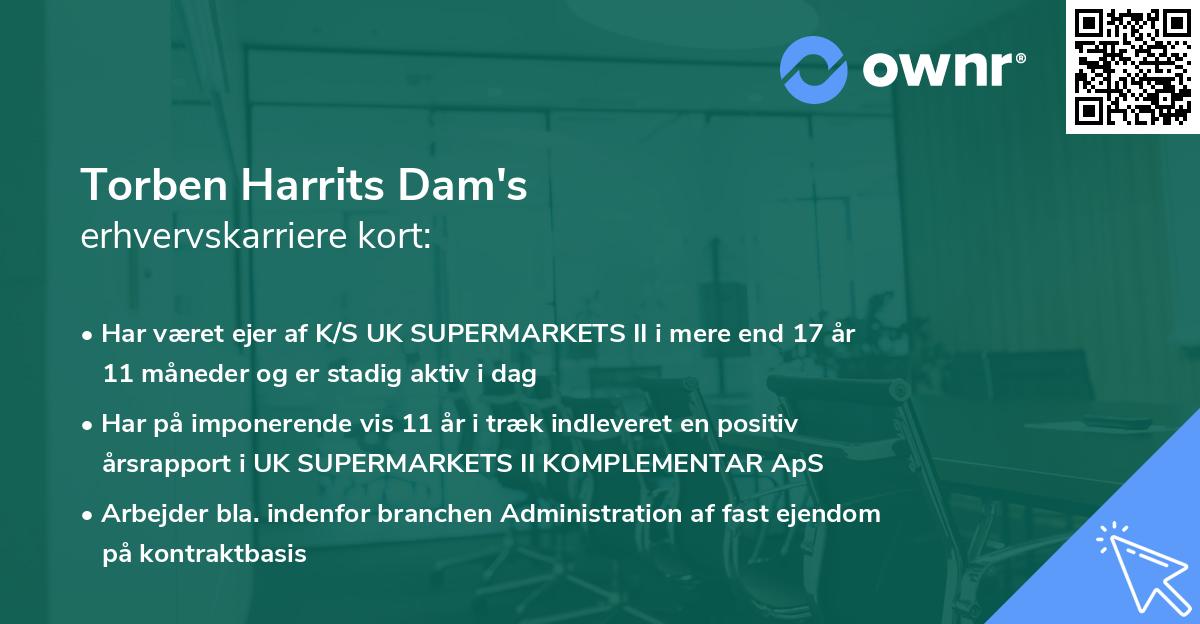 ownr®

Torben Harrits Dam's
erhvervskarriere kort:

• Har været ejer af K/S UK SUPERMARKETS II i mere end 17 år 11 måneder og er stadig aktiv i dag

• Har på imponerende vis 11 år i træk indleveret en positiv årsrapport i UK SUPERMARKETS II KOMPLEMENTAR ApS

• Arbejder bla. indenfor branchen Administration af fast ejendom på kontraktbasis